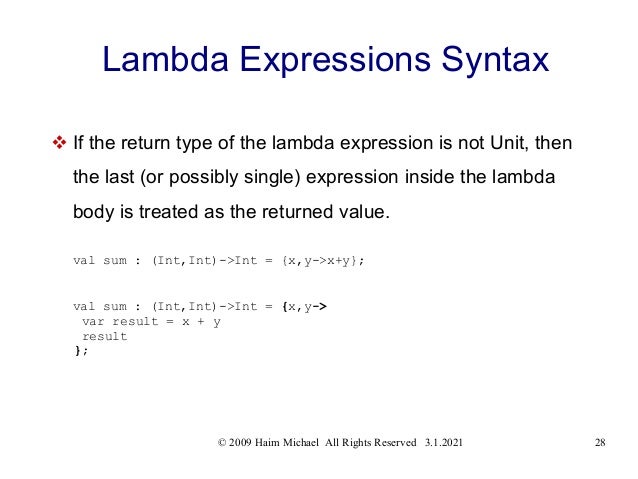 Lambda Expressions Syntax

❖ If the return type of the lambda expression is not Unit, then the last (or possibly single) expression inside the lambda body is treated as the returned value.

val sum : (Int,Int)->Int = {x,y->x+y};

val sum : (Int,Int)->Int = {x,y->
 var result = x + y
 result
};

© 2009 Haim Michael All Rights Reserved 3.1.2021

28